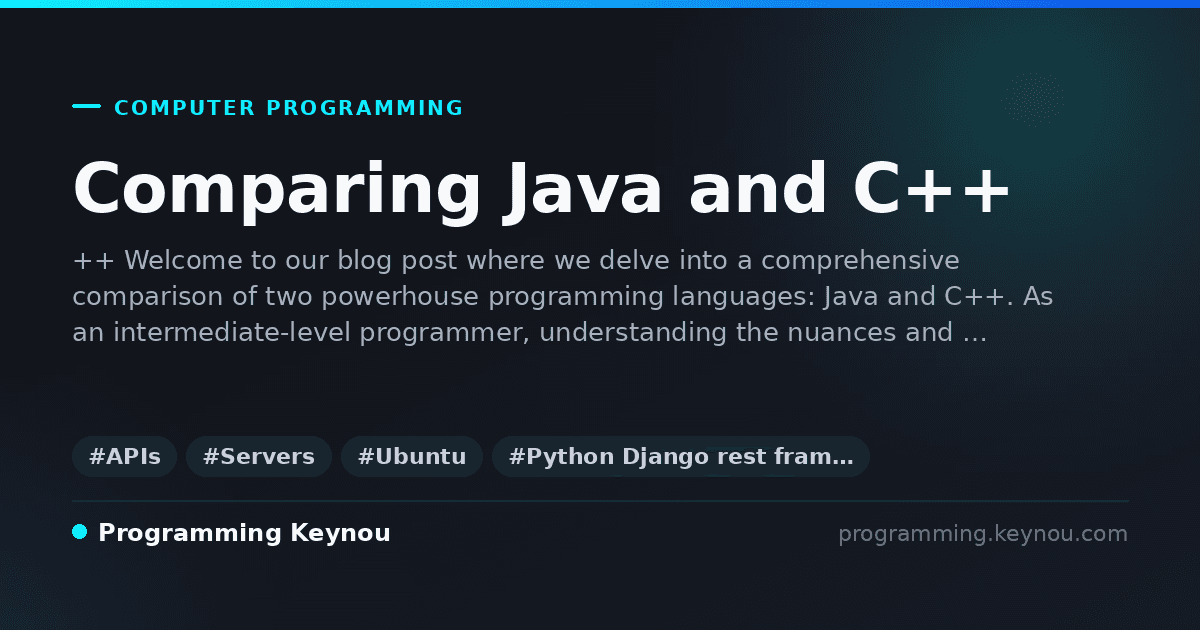 COMPUTER PROGRAMMING

Comparing Java and C++

++ Welcome to our blog post where we delve into a comprehensive comparison of two powerhouse programming languages: Java and C++. As an intermediate-level programmer, understanding the nuances and ...

#APIs #Servers #Ubuntu #Python Django rest fram…

Programming Keynou

programming.keynou.com